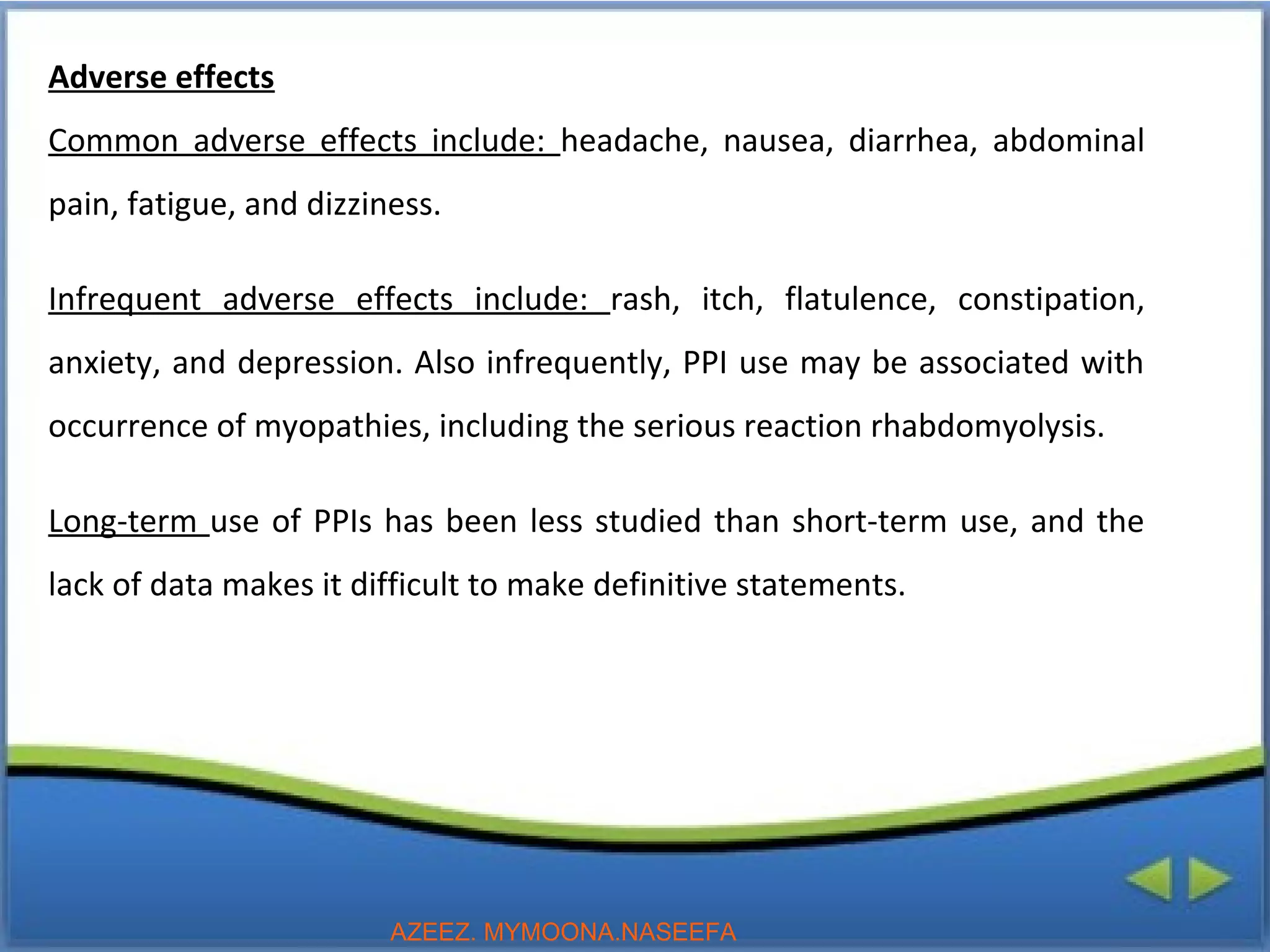 Adverse effects

Common adverse effects include: headache, nausea, diarrhea, abdominal pain, fatigue, and dizziness.

Infrequent adverse effects include: rash, itch, flatulence, constipation, anxiety, and depression. Also infrequently, PPI use may be associated with occurrence of myopathies, including the serious reaction rhabdomyolysis.

Long-term use of PPIs has been less studied than short-term use, and the lack of data makes it difficult to make definitive statements.

AZEEZ. MYMOONA.NASEEFA